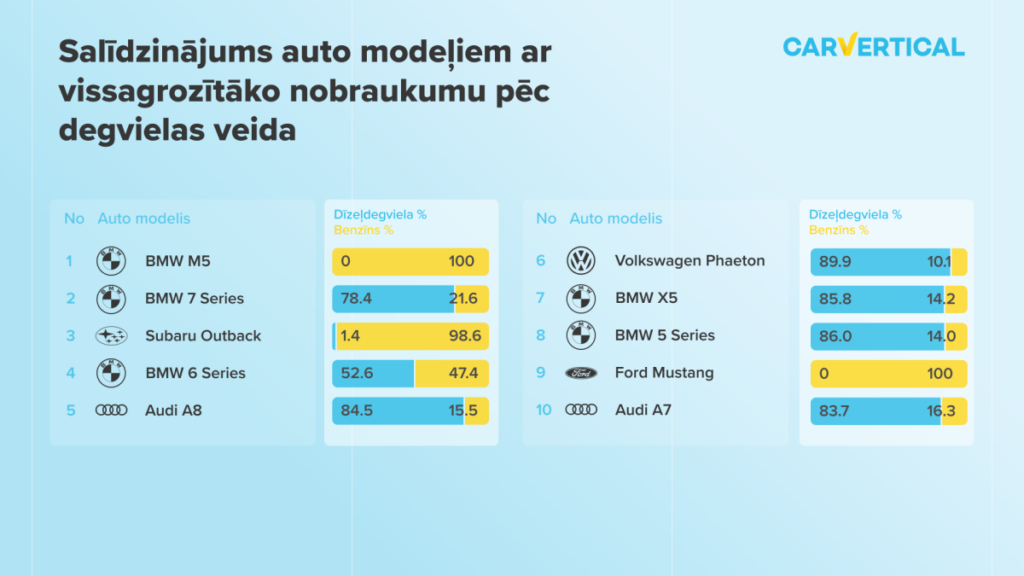 Salīdzinājums auto modeļiem ar vissagrozītāko nobraukumu pēc degvielas veida

CARVERTICAL

| No | Auto modelis | Dīzeļdegviela % | Benzīns % |
|---|---|---|---|
| 1 | BMW M5 | 0 | 100 |
| 2 | BMW 7 Series | 78.4 | 21.6 |
| 3 | Subaru Outback | 1.4 | 98.6 |
| 4 | BMW 6 Series | 52.6 | 47.4 |
| 5 | Audi A8 | 84.5 | 15.5 |

| No | Auto modelis | Dīzeļdegviela % | Benzīns % |
|---|---|---|---|
| 6 | Volkswagen Phaeton | 89.9 | 10.1 |
| 7 | BMW X5 | 85.8 | 14.2 |
| 8 | BMW 5 Series | 86.0 | 14.0 |
| 9 | Ford Mustang | 0 | 100 |
| 10 | Audi A7 | 83.7 | 16.3 |